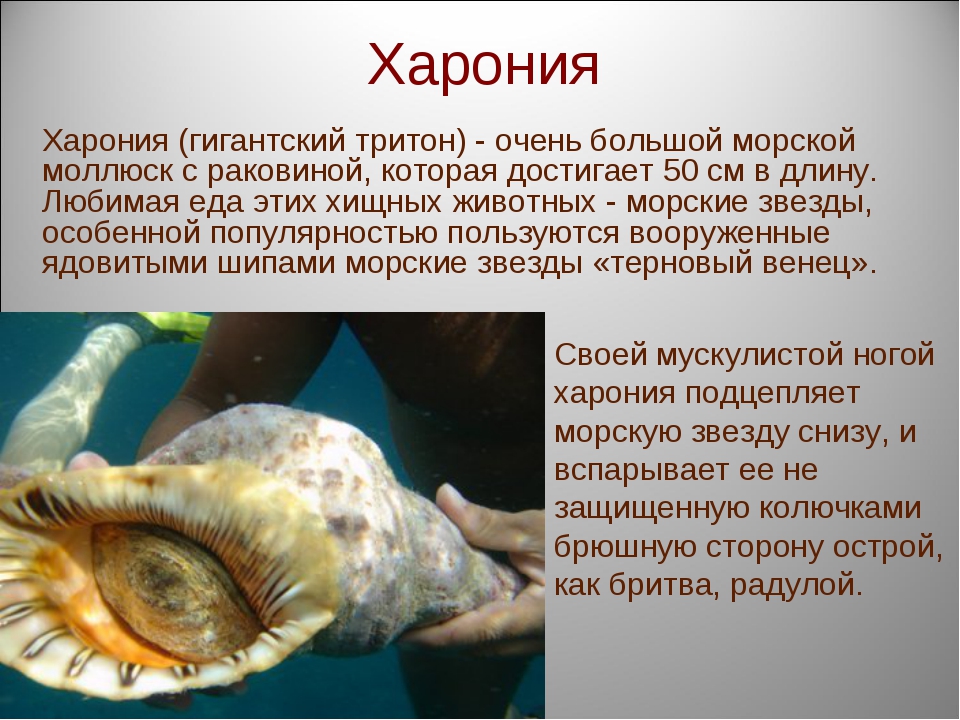 Харония

Харония (гигантский тритон) - очень большой морской моллюск с раковиной, которая достигает 50 см в длину. Любимая еда этих хищных животных - морские звезды, особенной популярностью пользуются вооруженные ядовитыми шипами морские звезды «терновый венец».

Своей мускулистой ногой харония подцепляет морскую звезду снизу, и вспарывает ее не защищенную колючками брюшную сторону острой, как бритва, радулой.